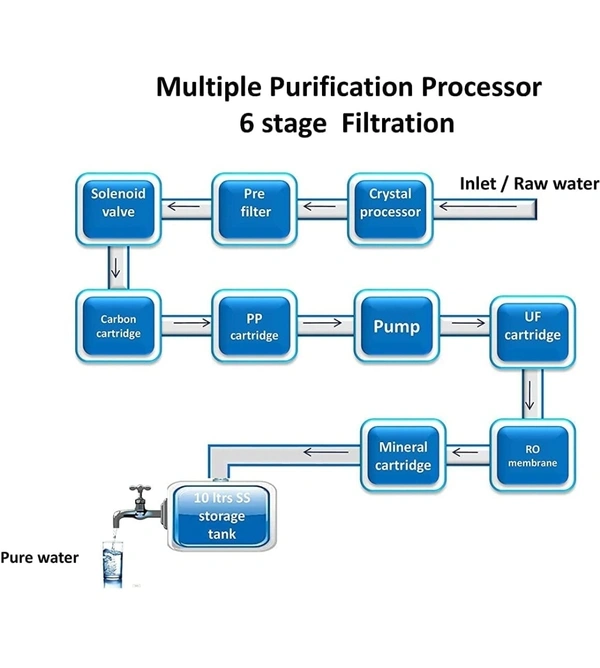 Multiple Purification Processor
6 stage Filtration

Inlet / Raw water

Crystal processor

Pre filter

Solenoid valve

Carbon cartridge

PP cartridge

Pump

UF cartridge

RO membrane

Mineral cartridge

10 ltrs SS storage tank

Pure water